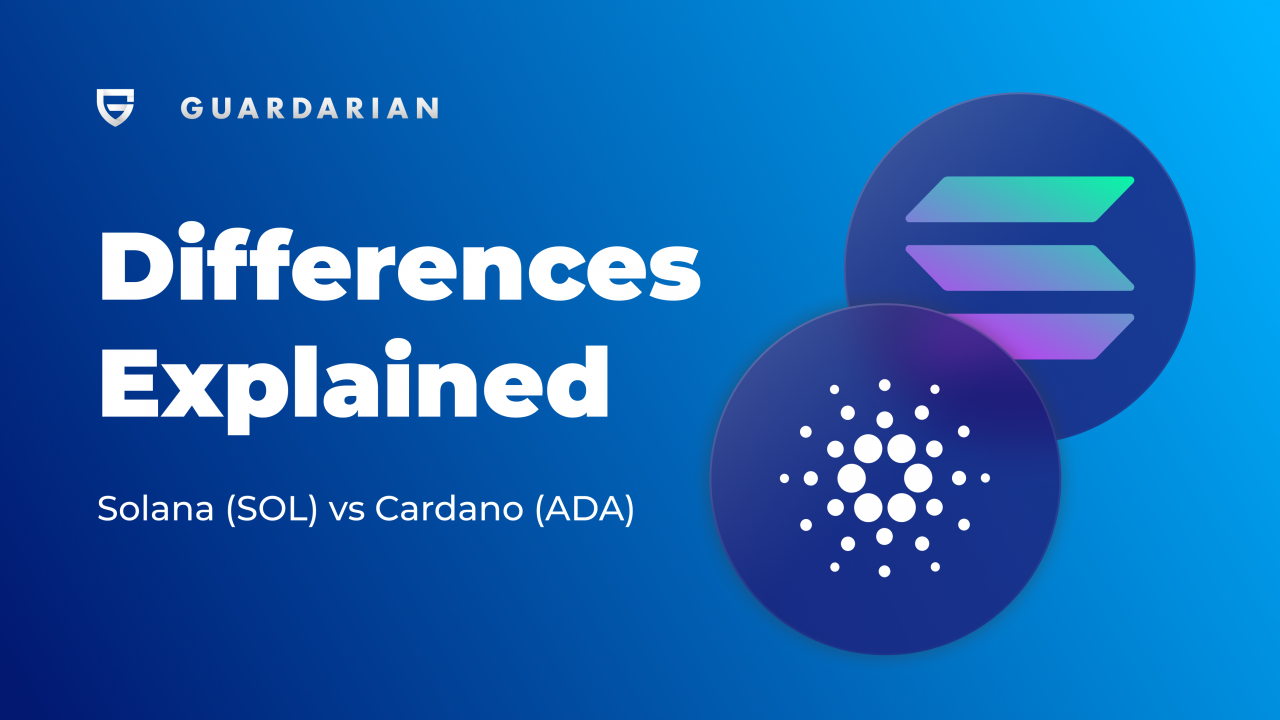 GUARDARIAN

Differences Explained

Solana (SOL) vs Cardano (ADA)